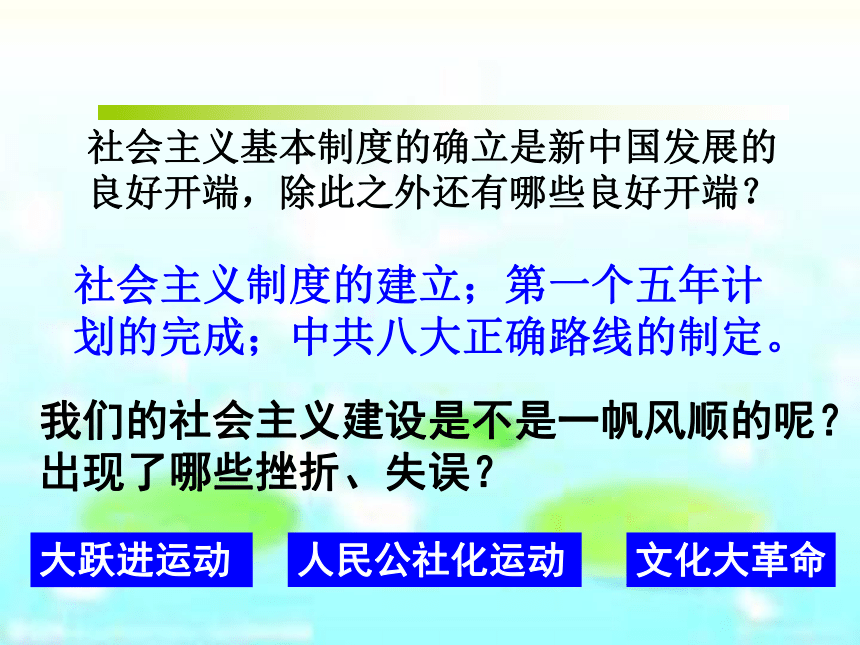 社会主义基本制度的确立是新中国发展的良好开端，除此之外还有哪些良好开端？

社会主义制度的建立；第一个五年计划的完成；中共八大正确路线的制定。

我们的社会主义建设是不是一帆风顺的呢？出现了哪些挫折、失误？

大跃进运动

人民公社化运动

文化大革命